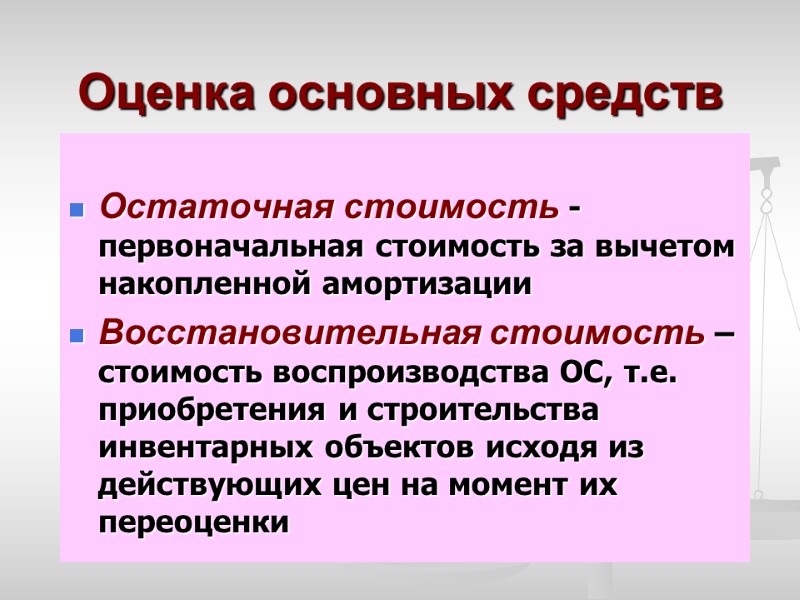 Оценка основных средств

Остаточная стоимость - первоначальная стоимость за вычетом накопленной амортизации

Восстановительная стоимость – стоимость воспроизводства ОС, т.е. приобретения и строительства инвентарных объектов исходя из действующих цен на момент их переоценки